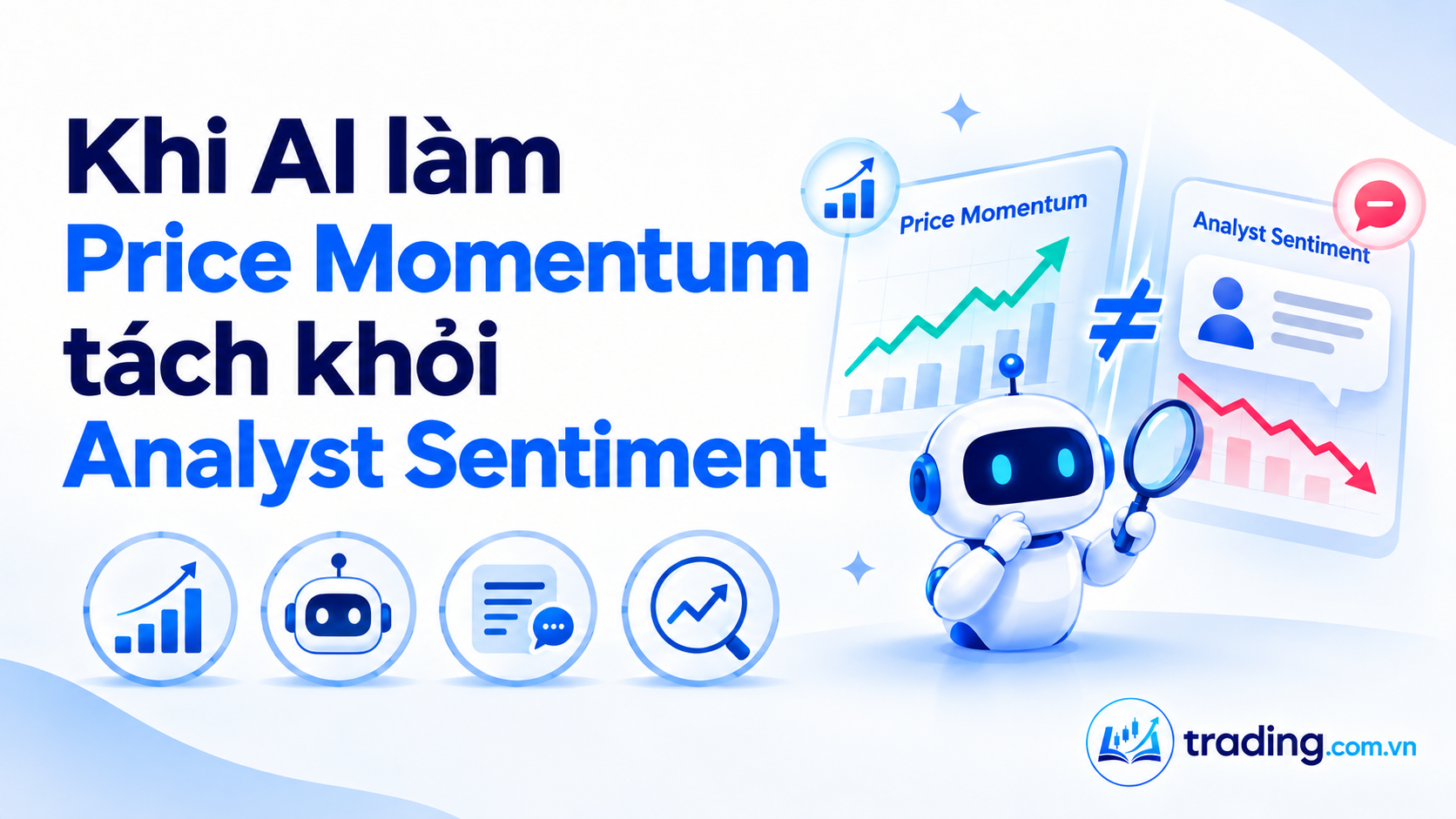 Khi AI làm
Price Momentum
tách khỏi
Analyst Sentiment

Price Momentum

$\neq$

Analyst Sentiment

trading.com.vn